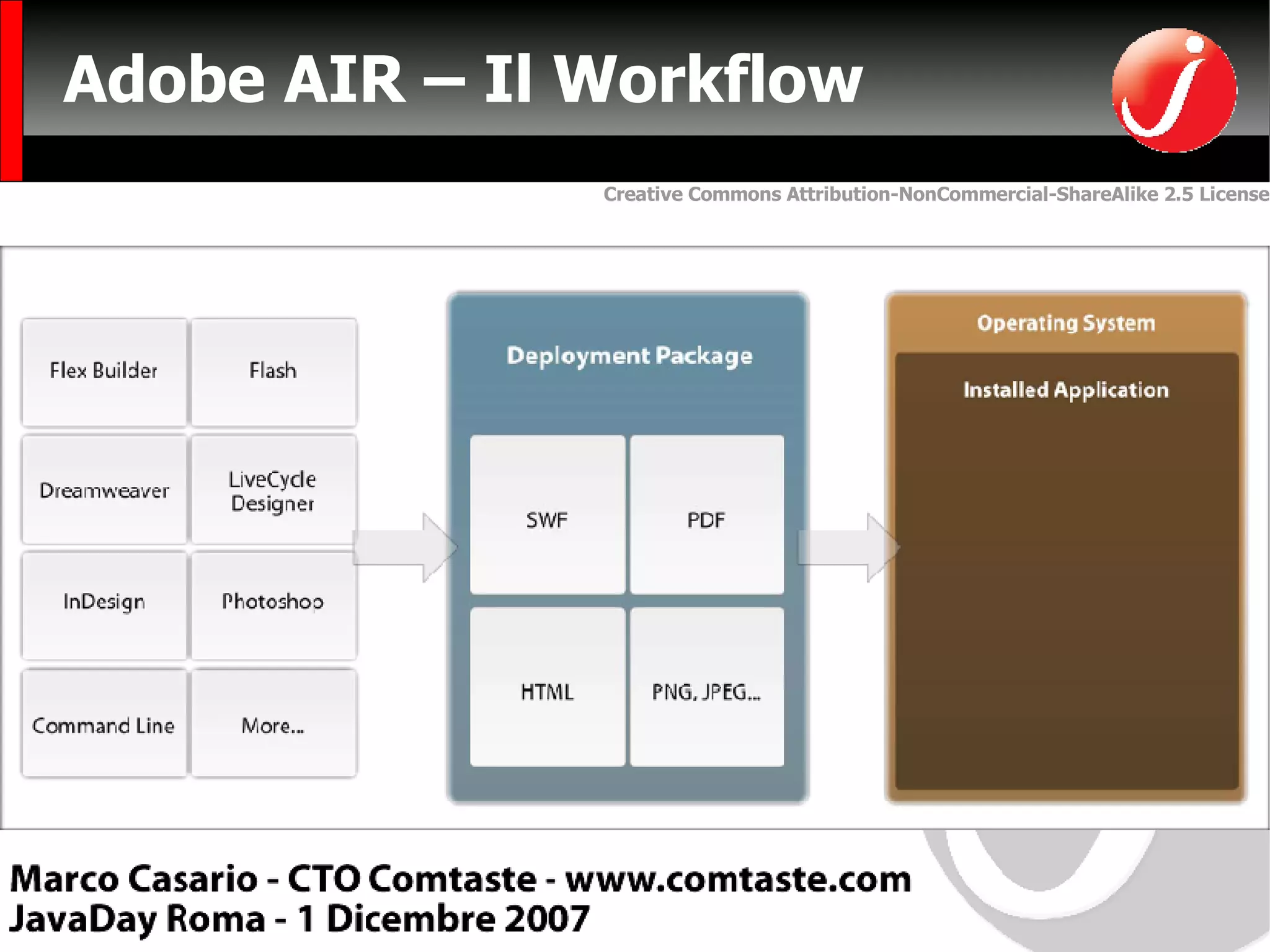 Adobe AIR – Il Workflow

Creative Commons Attribution-NonCommercial-ShareAlike 2.5 License

Flex Builder

Flash

Dreamweaver

LiveCycle Designer

InDesign

Photoshop

Command Line

More...

Deployment Package

SWF

PDF

HTML

PNG, JPEG...

Operating System

Installed Application

Marco Casario - CTO Comtaste - www.comtaste.com
JavaDay Roma - 1 Dicembre 2007